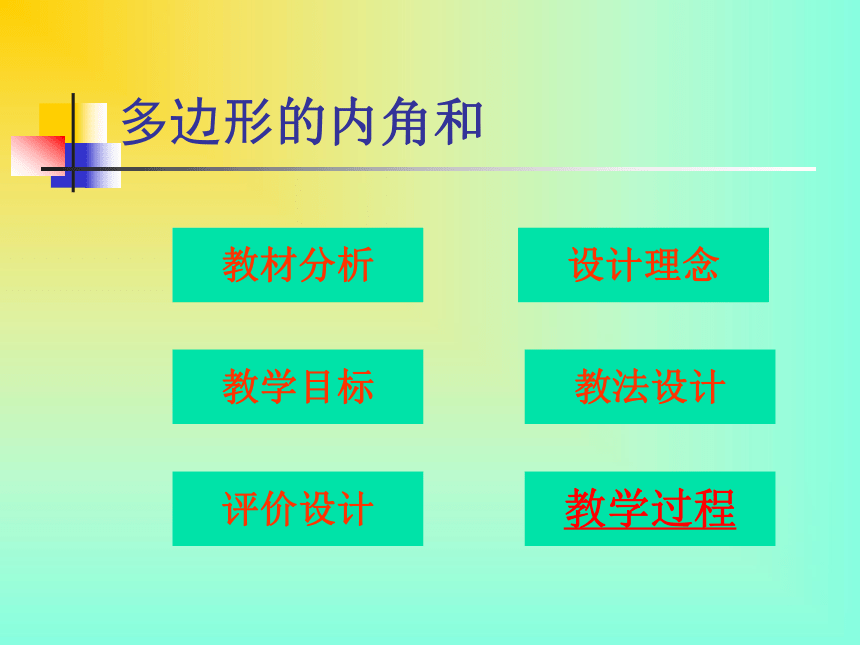 多边形的内角和

教材分析

设计理念

教学目标

教法设计

评价设计

教学过程